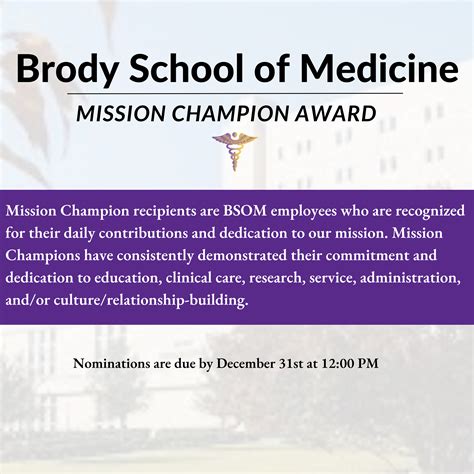 Brody School of Medicine

MISSION CHAMPION AWARD

Mission Champion recipients are BSOM employees who are recognized for their daily contributions and dedication to our mission. Mission Champions have consistently demonstrated their commitment and dedication to education, clinical care, research, service, administration, and/or culture/relationship-building.

Nominations are due by December 31st at 12:00 PM